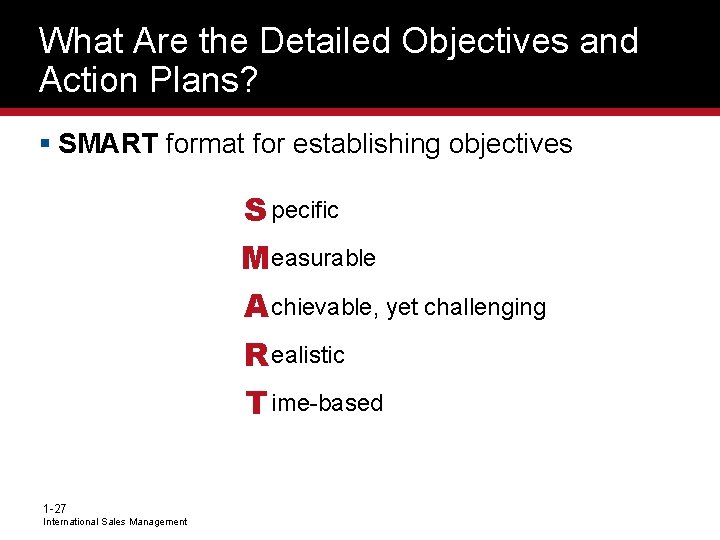 What Are the Detailed Objectives and Action Plans?

▪ SMART format for establishing objectives

Specific

Measurable

Achievable, yet challenging

Realistic

Time-based

1-27
International Sales Management